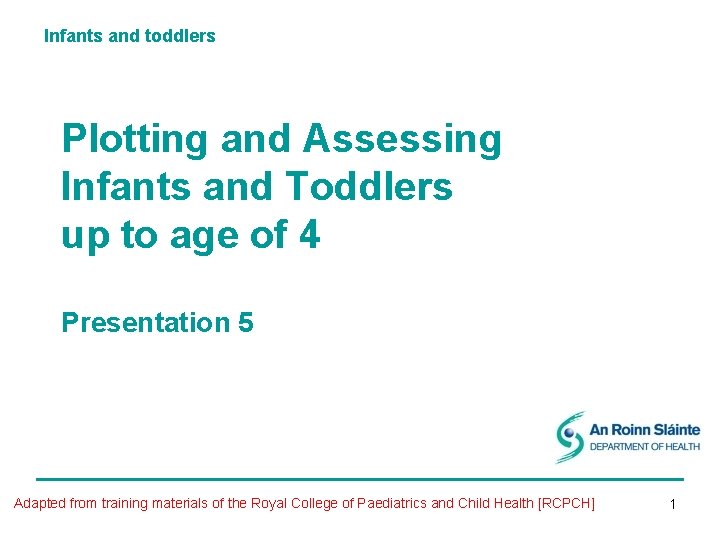 Infants and toddlers

Plotting and Assessing Infants and Toddlers up to age of 4

Presentation 5

An Roinn Sláinte
DEPARTMENT OF HEALTH

Adapted from training materials of the Royal College of Paediatrics and Child Health [RCPCH]

1